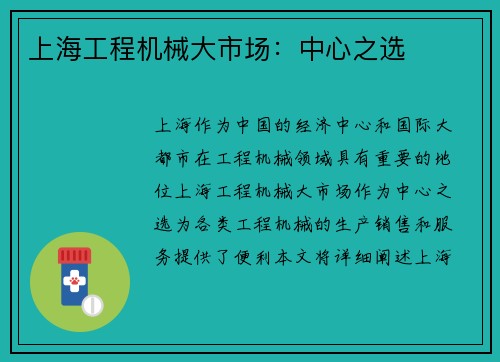 上海工程机械大市场：中心之选

上海作为中国的经济中心和国际大都市在工程机械领域具有重要的地位上海工程机械大市场作为中心之选为各类工程机械的生产销售和服务提供了便利本文将详细阐述上海